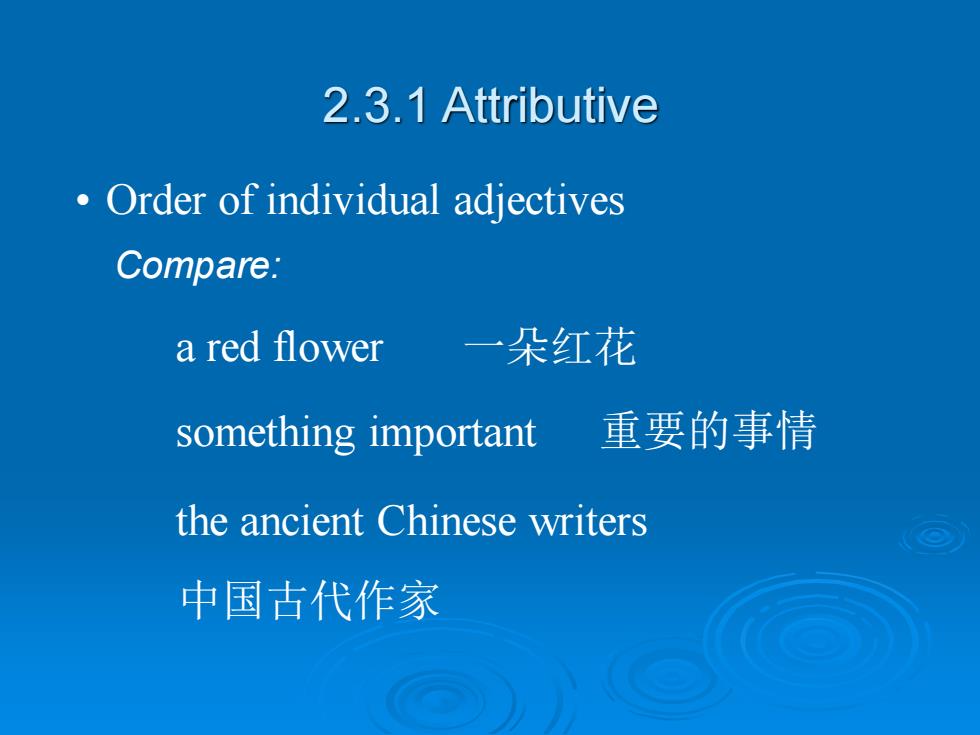 2.3.1 Attributive

• Order of individual adjectives

Compare:

a red flower 一朵红花

something important 重要的事情

the ancient Chinese writers

中国古代作家